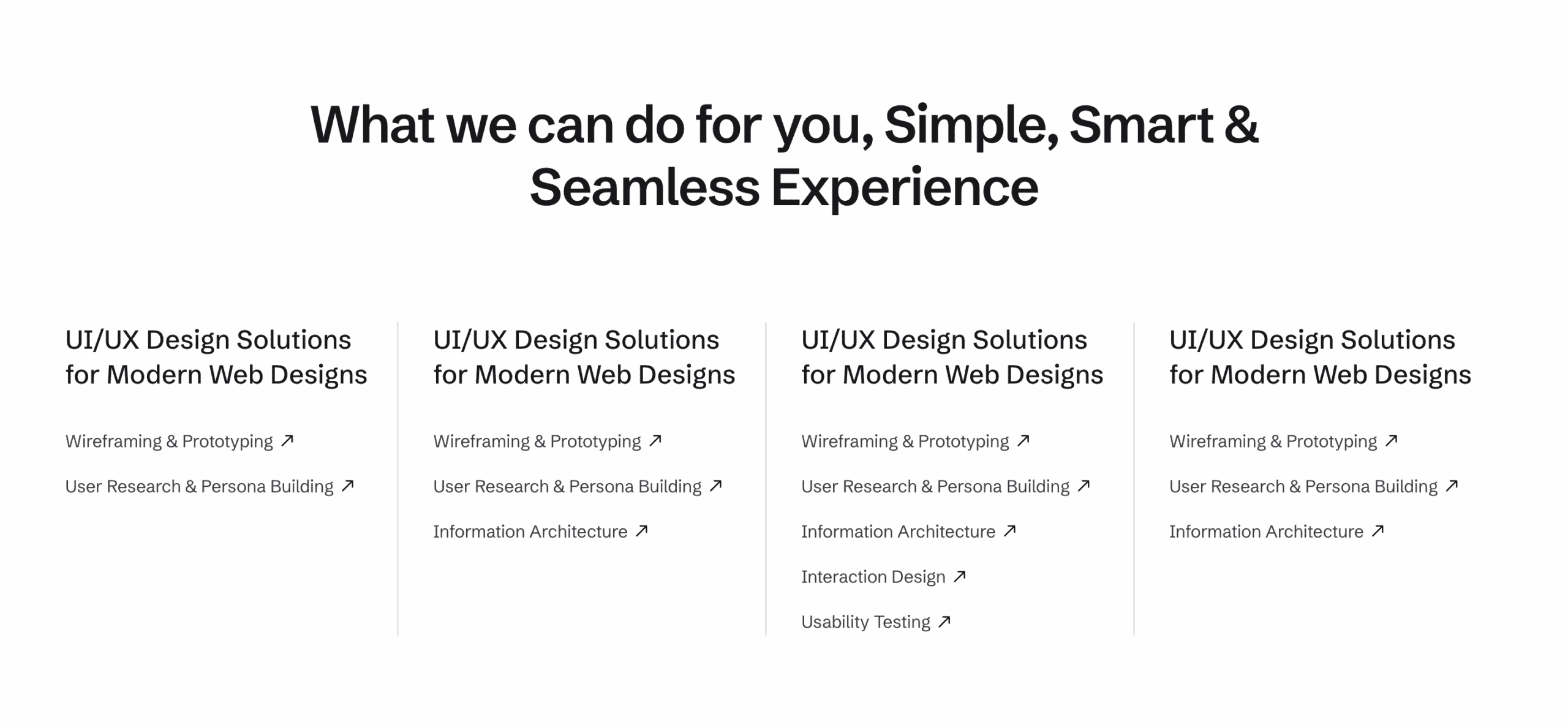 What we can do for you, Simple, Smart & Seamless Experience

UI/UX Design Solutions for Modern Web Designs

Wireframing & Prototyping ↗

User Research & Persona Building ↗

UI/UX Design Solutions for Modern Web Designs

Wireframing & Prototyping ↗

User Research & Persona Building ↗

Information Architecture ↗

UI/UX Design Solutions for Modern Web Designs

Wireframing & Prototyping ↗

User Research & Persona Building ↗

Information Architecture ↗

Interaction Design ↗

Usability Testing ↗

UI/UX Design Solutions for Modern Web Designs

Wireframing & Prototyping ↗

User Research & Persona Building ↗

Information Architecture ↗